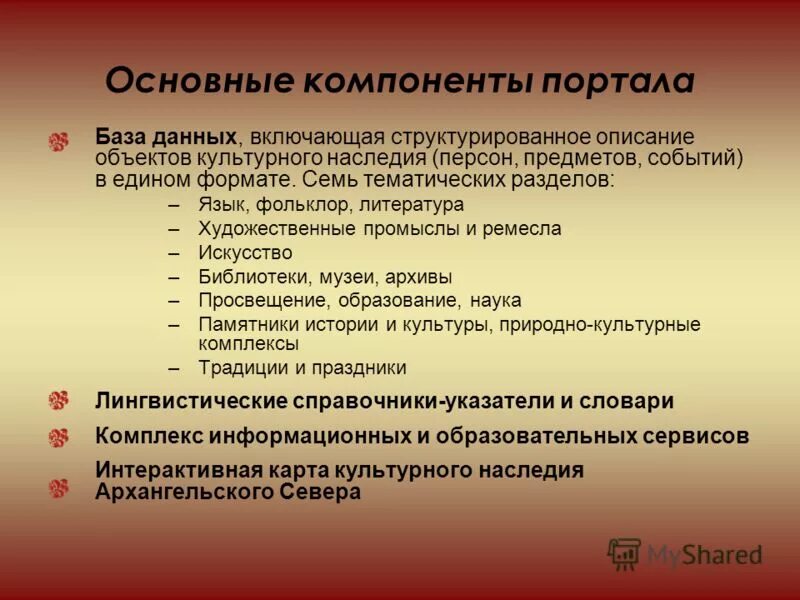 Основные компоненты портала

База данных, включающая структурированное описание объектов культурного наследия (персон, предметов, событий) в едином формате. Семь тематических разделов:
– Язык, фольклор, литература
– Художественные промыслы и ремесла
– Искусство
– Библиотеки, музеи, архивы
– Просвещение, образование, наука
– Памятники истории и культуры, природно-культурные комплексы
– Традиции и праздники

Лингвистические справочники-указатели и словари

Комплекс информационных и образовательных сервисов

Интерактивная карта культурного наследия Архангельского Севера

MyShared